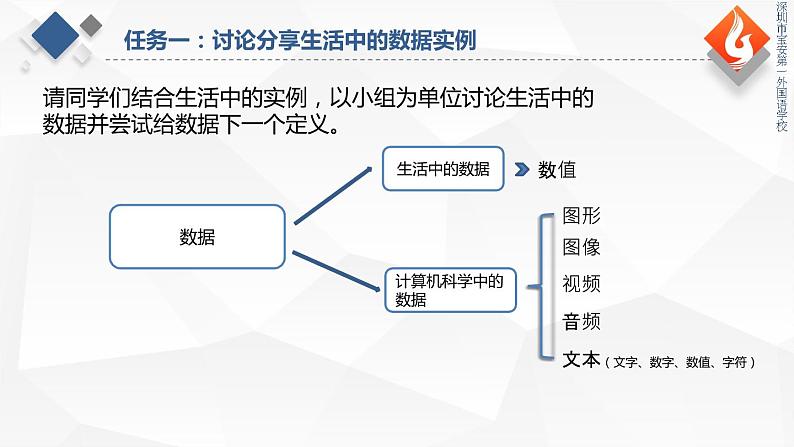 任务一：讨论分享生活中的数据实例

深圳市宝安第一外国语学校

请同学们结合生活中的实例，以小组为单位讨论生活中的数据并尝试给数据下一个定义。

数据

生活中的数据

数值

计算机科学中的数据

图形

图像

视频

音频

文本（文字、数字、数值、字符）